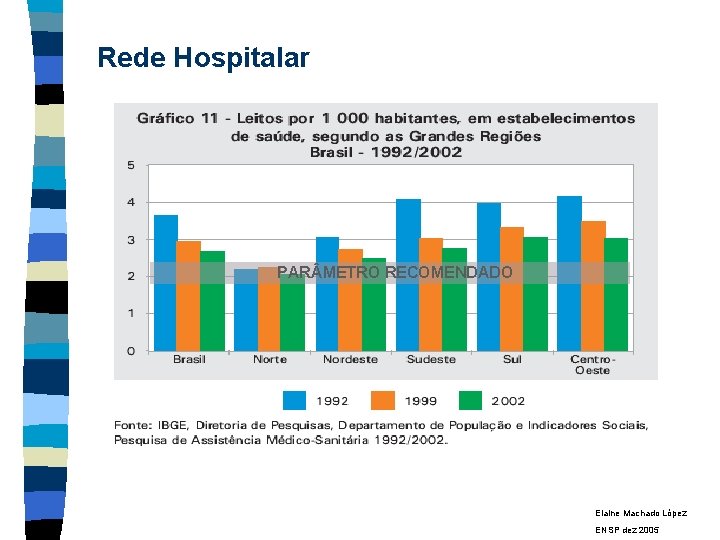 Rede Hospitalar

Gráfico 11 - Leitos por 1 000 habitantes, em estabelecimentos de saúde, segundo as Grandes Regiões
Brasil - 1992/2002

5
4
3
2
1
0

PARÂMETRO RECOMENDADO

Brasil
Norte
Nordeste
Sudeste
Sul
Centro-Oeste

1992
1999
2002

Fonte: IBGE, Diretoria de Pesquisas, Departamento de População e Indicadores Sociais, Pesquisa de Assistência Médico-Sanitária 1992/2002.

Elaine Machado López
ENSP dez 2005